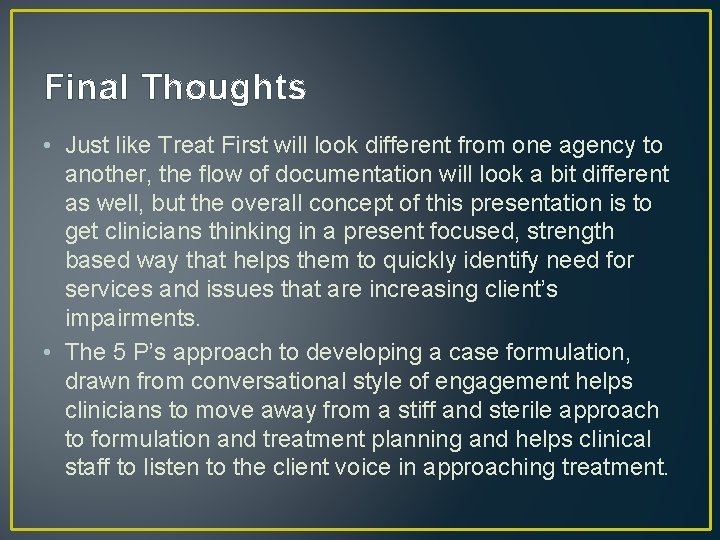 Final Thoughts

• Just like Treat First will look different from one agency to another, the flow of documentation will look a bit different as well, but the overall concept of this presentation is to get clinicians thinking in a present focused, strength based way that helps them to quickly identify need for services and issues that are increasing client's impairments.

• The 5 P's approach to developing a case formulation, drawn from conversational style of engagement helps clinicians to move away from a stiff and sterile approach to formulation and treatment planning and helps clinical staff to listen to the client voice in approaching treatment.